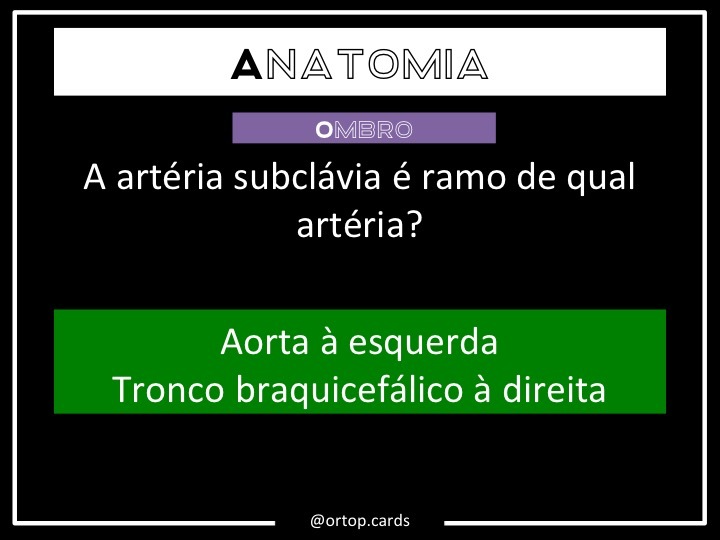 ANATOMIA

OMBRO

A artéria subclávia é ramo de qual artéria?

Aorta à esquerda
Tronco braquicefálico à direita

@ortop.cards